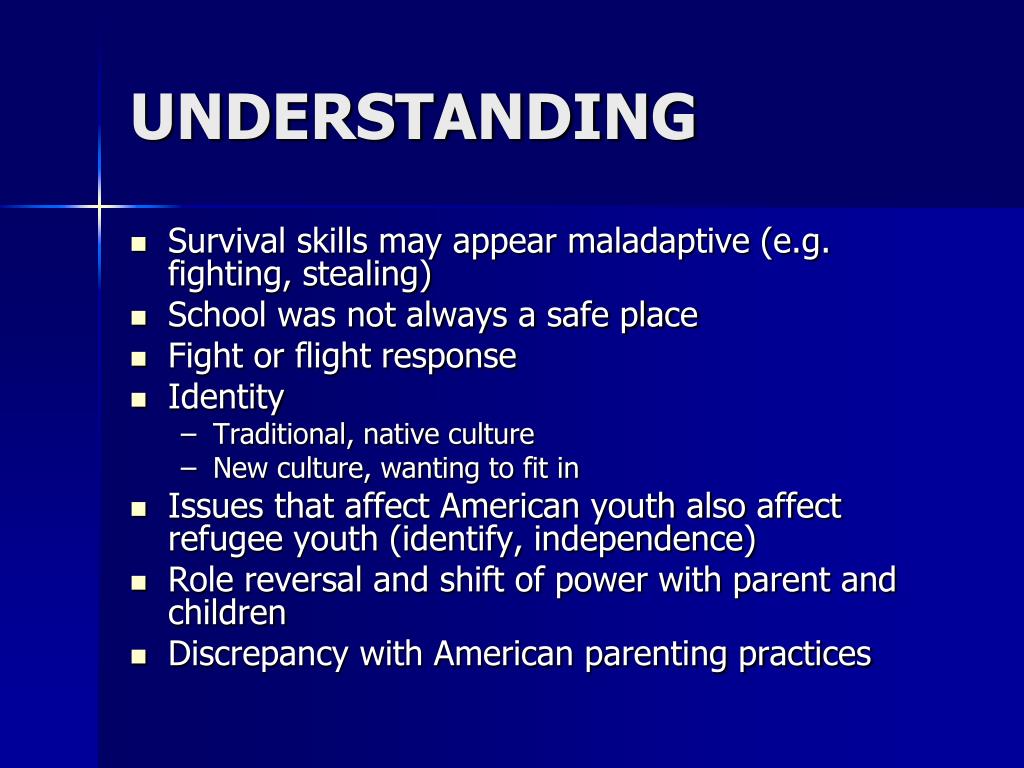 UNDERSTANDING

- Survival skills may appear maladaptive (e.g. fighting, stealing)
- School was not always a safe place
- Fight or flight response
- Identity
  – Traditional, native culture
  – New culture, wanting to fit in
- Issues that affect American youth also affect refugee youth (identify, independence)
- Role reversal and shift of power with parent and children
- Discrepancy with American parenting practices